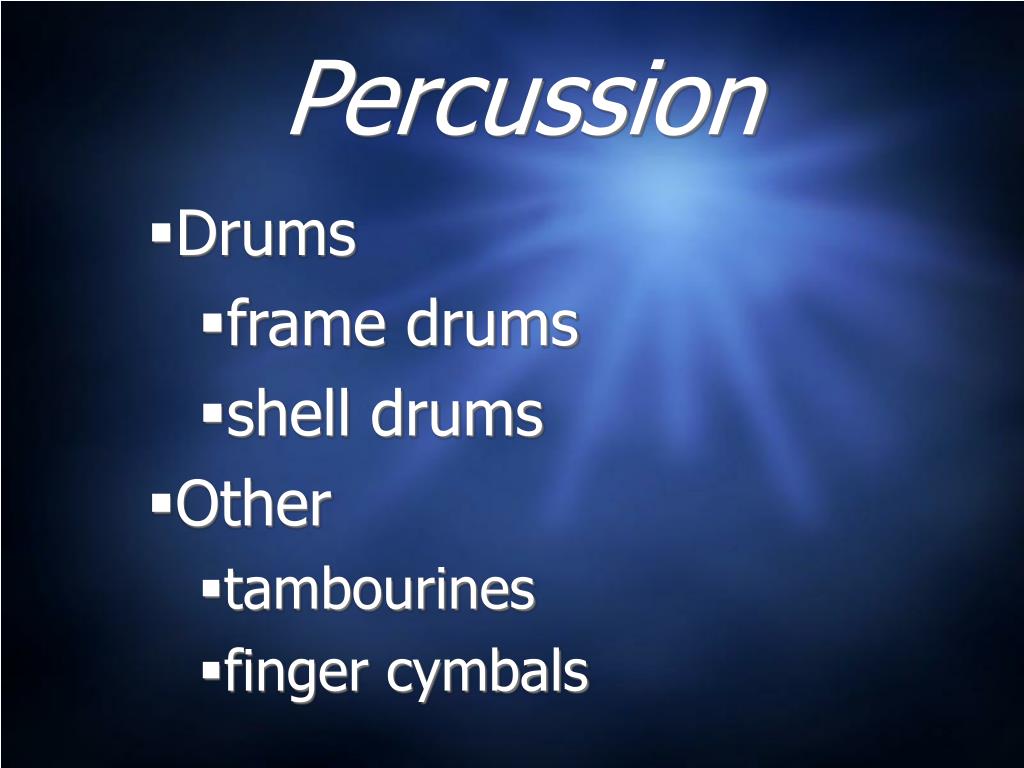 Percussion

▪Drums
▪frame drums
▪shell drums
▪Other
▪tambourines
▪finger cymbals